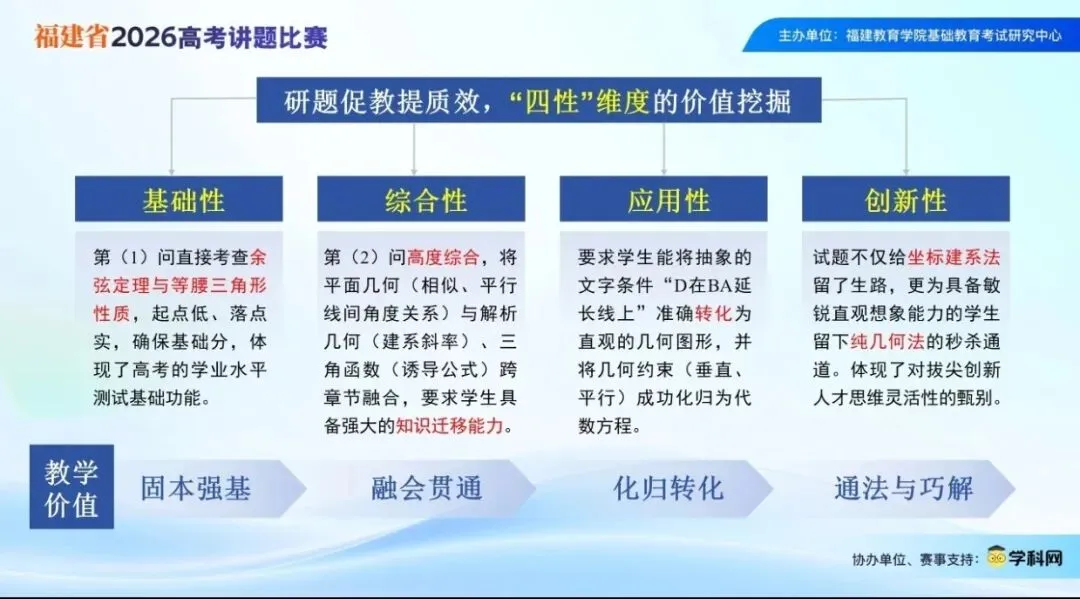 福建省2026高考讲题比赛

主办单位：福建教育学院基础教育考试研究中心

研题促教提质效，“四性”维度的价值挖掘

基础性

第（1）问直接考查余弦定理与等腰三角形性质，起点低、落点实，确保基础分，体现了高考的学业水平测试基础功能。

综合性

第（2）问高度综合，将平面几何（相似、平行线间角度关系）与解析几何（建系斜率）、三角函数（诱导公式）跨章节融合，要求学生具备强大的知识迁移能力。

应用性

要求学生能将抽象的文字条件“D在BA延长线上”准确转化为直观的几何图形，并将几何约束（垂直、平行）成功化归为代数方程。

创新性

试题不仅给坐标建系法留了生路，更为具备敏锐直观想象能力的学生留下纯几何法的秒杀通道。体现了对拔尖创新人才思维灵活性的甄别。

教学价值

固本强基

融会贯通

化归转化

通法与巧解

协办单位、赛事支持：学科网